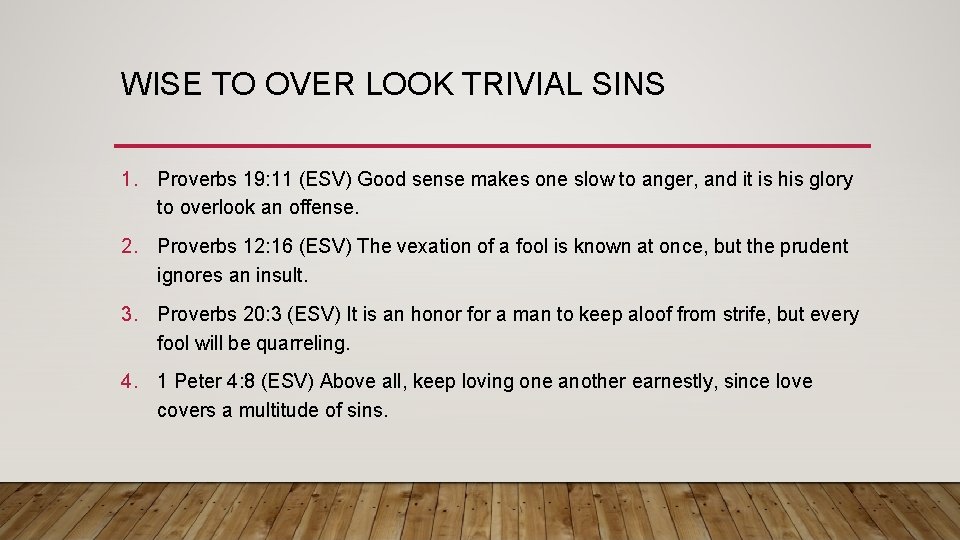 WISE TO OVER LOOK TRIVIAL SINS

1. Proverbs 19:11 (ESV) Good sense makes one slow to anger, and it is his glory to overlook an offense.

2. Proverbs 12:16 (ESV) The vexation of a fool is known at once, but the prudent ignores an insult.

3. Proverbs 20:3 (ESV) It is an honor for a man to keep aloof from strife, but every fool will be quarreling.

4. 1 Peter 4:8 (ESV) Above all, keep loving one another earnestly, since love covers a multitude of sins.